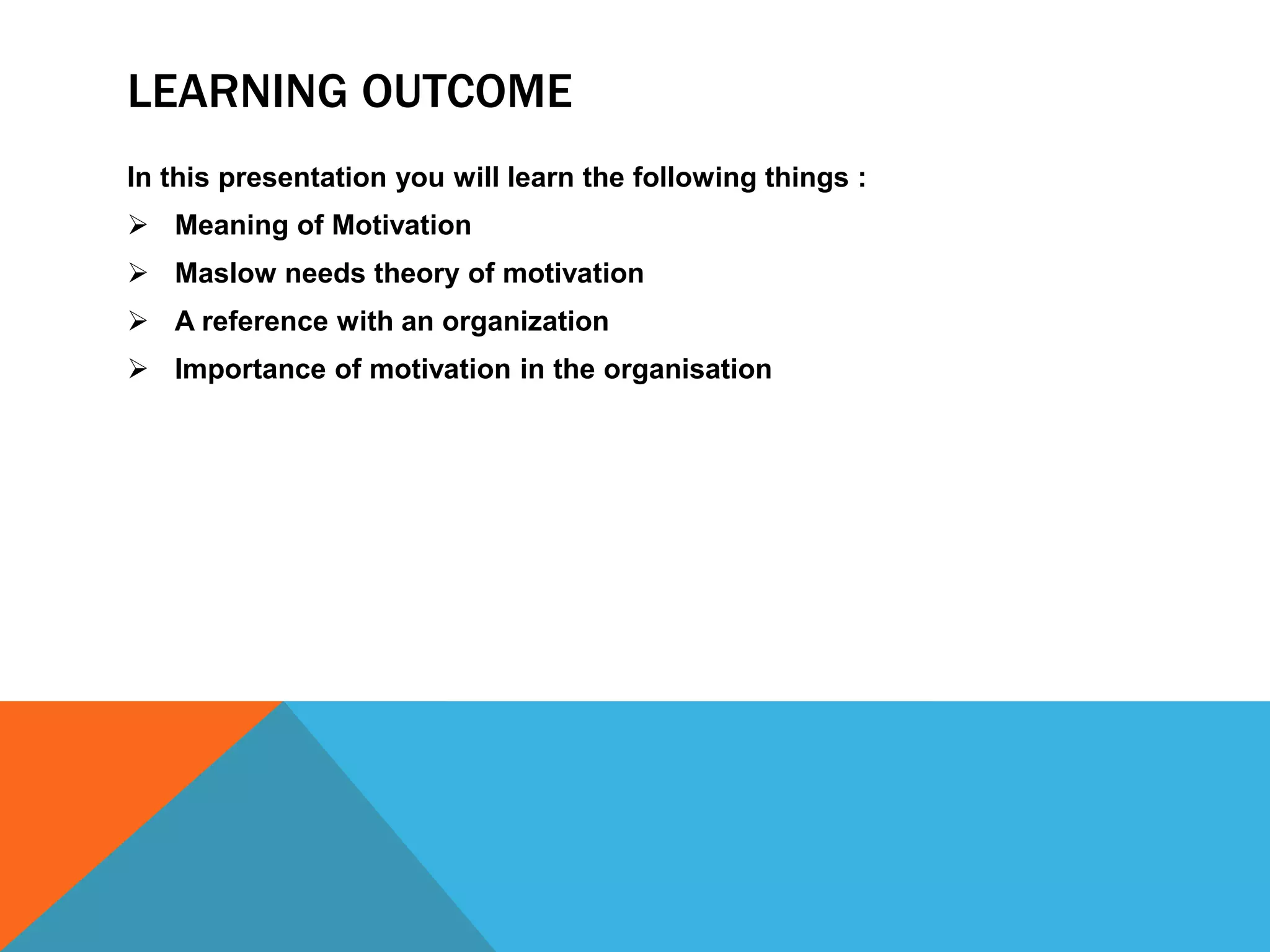 LEARNING OUTCOME

In this presentation you will learn the following things :

➢ Meaning of Motivation

➢ Maslow needs theory of motivation

➢ A reference with an organization

➢ Importance of motivation in the organisation